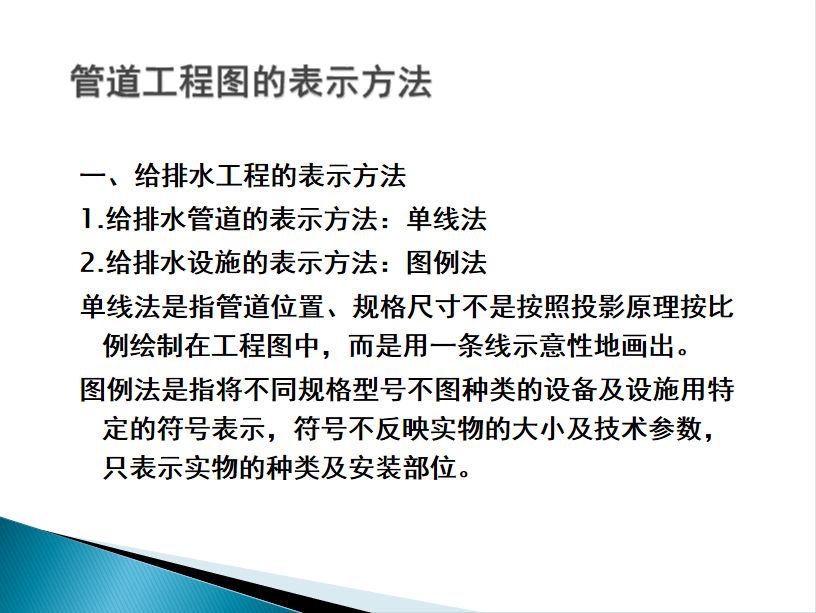 管道工程图的表示方法

一、给排水工程的表示方法

1.给排水管道的表示方法：单线法

2.给排水设施的表示方法：图例法

单线法是指管道位置、规格尺寸不是按照投影原理按比例绘制在工程图中，而是用一条线示意性地画出。

图例法是指将不同规格型号不图种类的设备及设施用特定的符号表示，符号不反映实物的大小及技术参数，只表示实物的种类及安装部位。